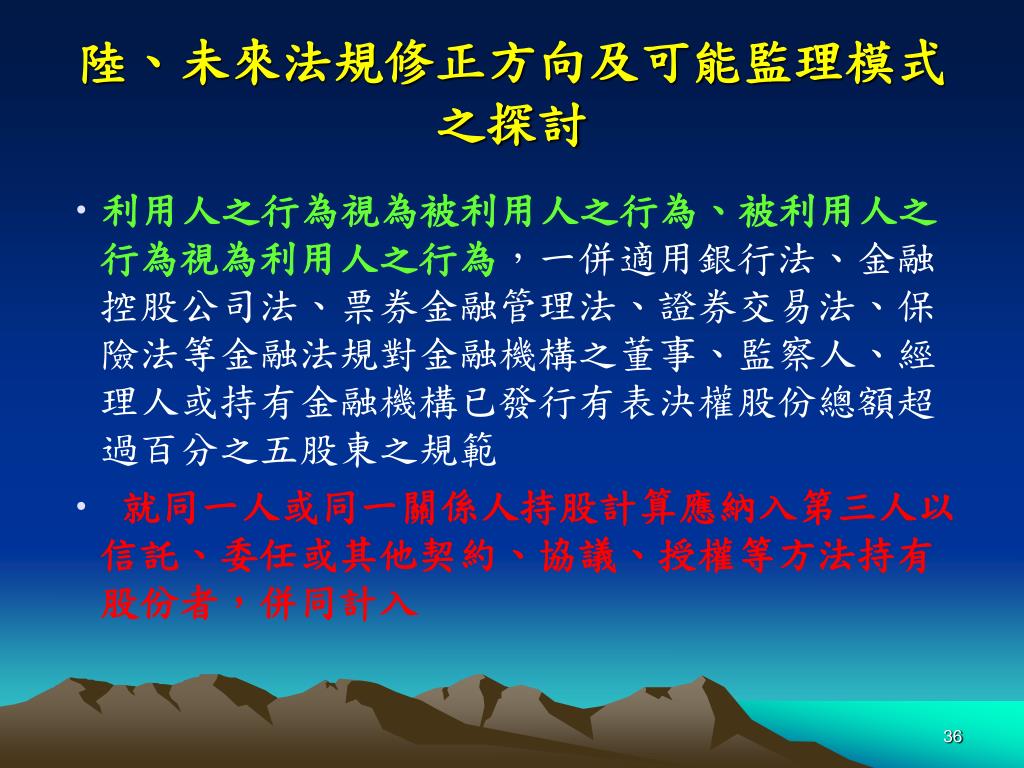 陸、未來法規修正方向及可能監理模式之探討

• 利用人之行為視為被利用人之行為、被利用人之行為視為利用人之行為，一併適用銀行法、金融控股公司法、票券金融管理法、證券交易法、保險法等金融法規對金融機構之董事、監察人、經理人或持有金融機構已發行有表決權股份總額超過百分之五股東之規範

• 就同一人或同一關係人持股計算應納入第三人以信託、委任或其他契約、協議、授權等方法持有股份者，併同計入

36